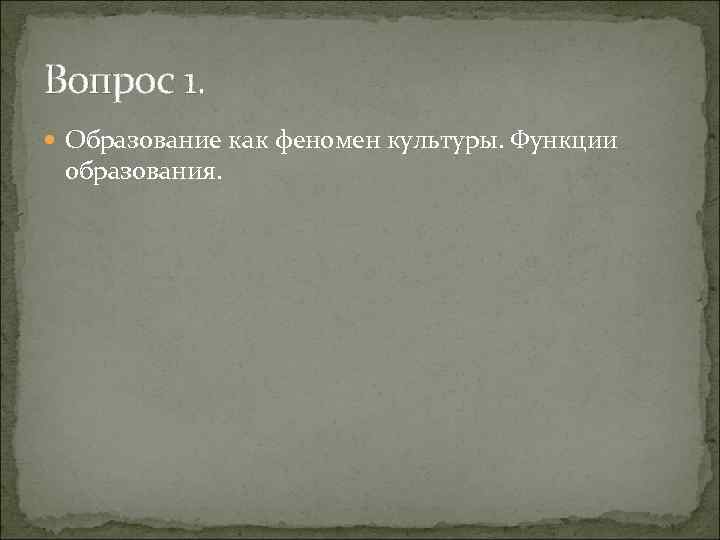 Вопрос 1.

Образование как феномен культуры. Функции образования.